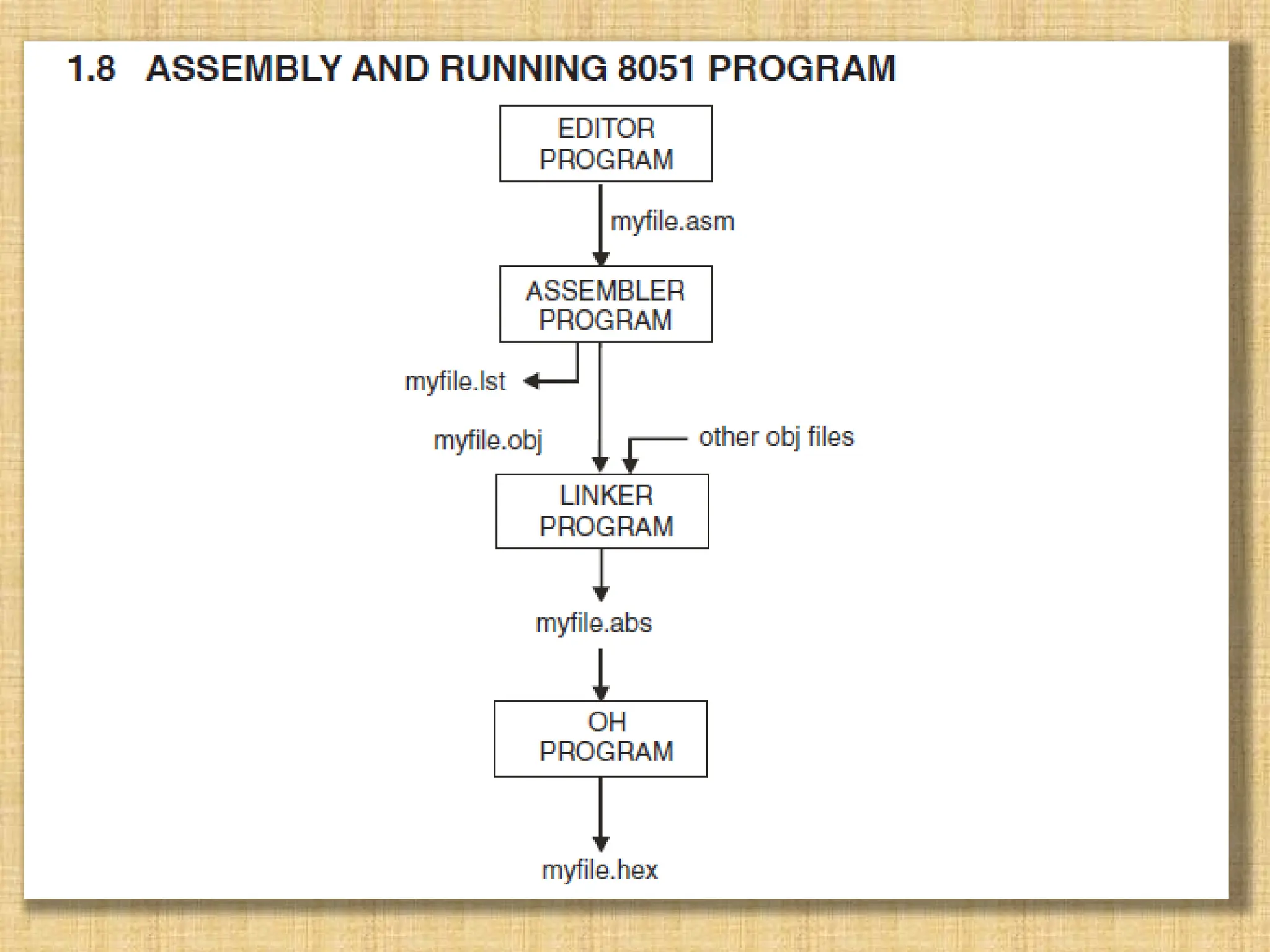 1.8 ASSEMBLY AND RUNNING 8051 PROGRAM

EDITOR PROGRAM

myfile.asm

ASSEMBLER PROGRAM

myfile.lst

myfile.obj

other obj files

LINKER PROGRAM

myfile.abs

OH PROGRAM

myfile.hex